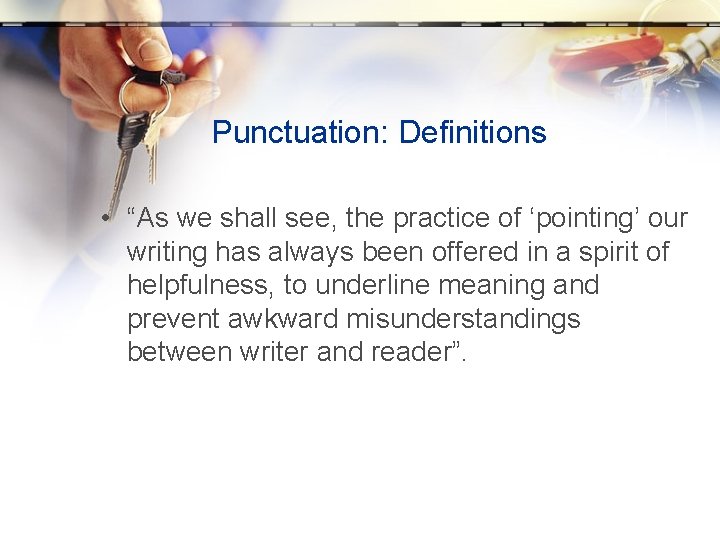 Punctuation: Definitions

• “As we shall see, the practice of ‘pointing’ our writing has always been offered in a spirit of helpfulness, to underline meaning and prevent awkward misunderstandings between writer and reader”.